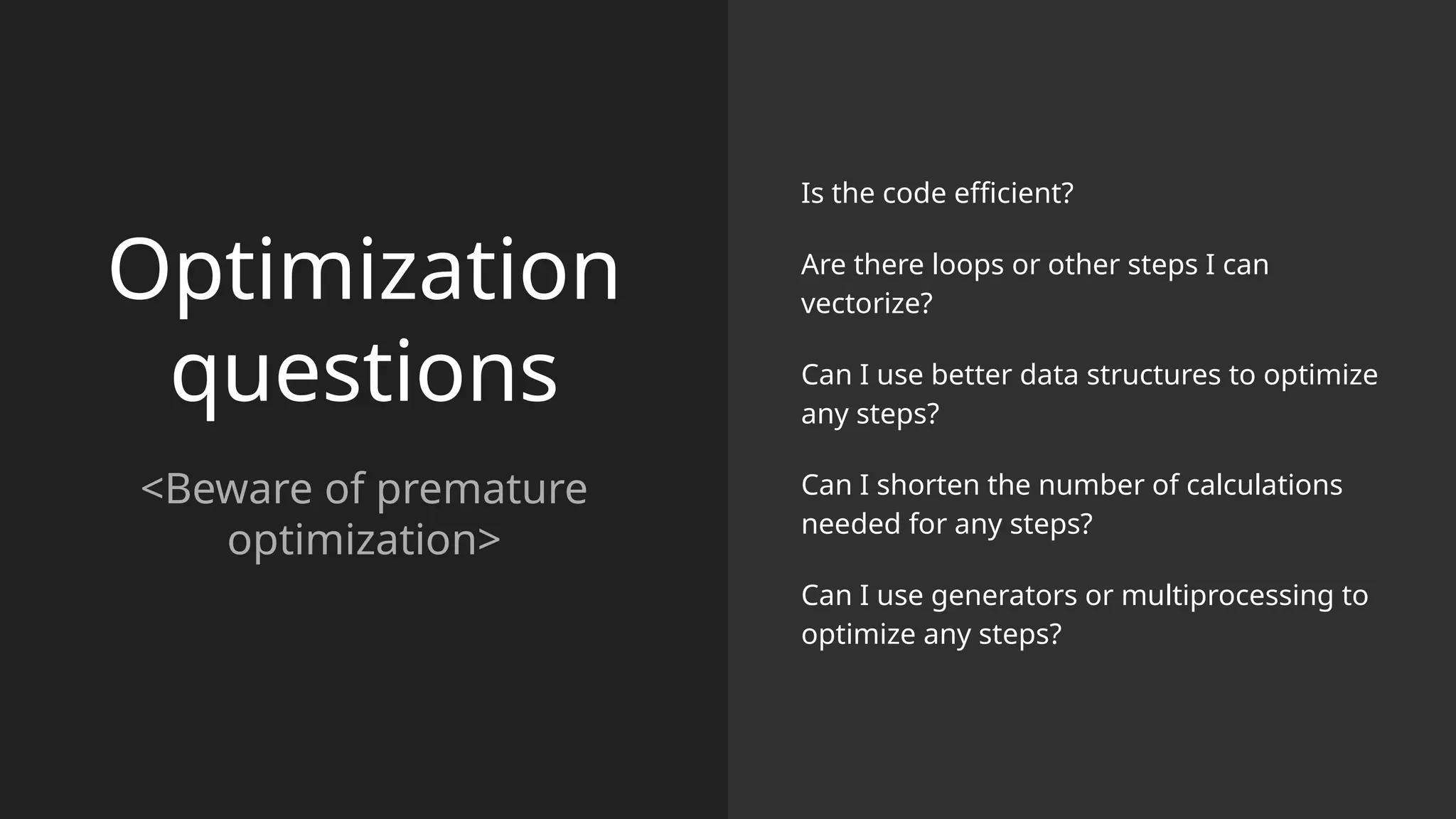 Optimization questions

<Beware of premature optimization>

Is the code efficient?

Are there loops or other steps I can vectorize?

Can I use better data structures to optimize any steps?

Can I shorten the number of calculations needed for any steps?

Can I use generators or multiprocessing to optimize any steps?